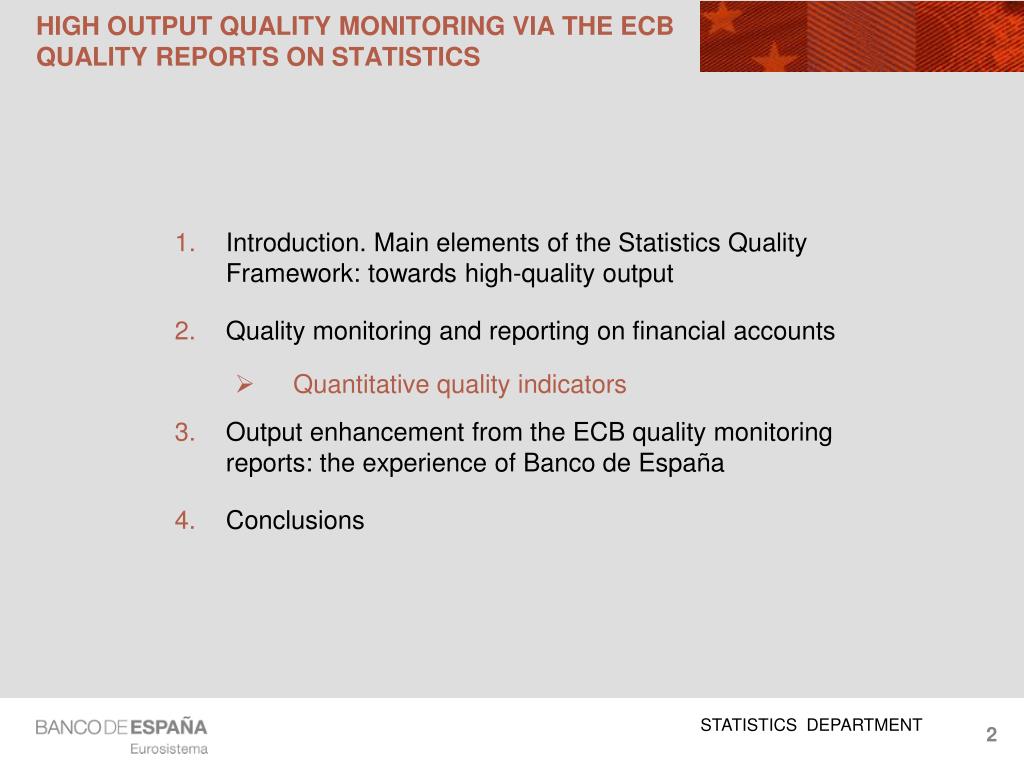 HIGH OUTPUT QUALITY MONITORING VIA THE ECB QUALITY REPORTS ON STATISTICS

1. Introduction. Main elements of the Statistics Quality Framework: towards high-quality output

2. Quality monitoring and reporting on financial accounts

➢ Quantitative quality indicators

3. Output enhancement from the ECB quality monitoring reports: the experience of Banco de España

4. Conclusions

BANCO DE ESPAÑA
Eurosistema

STATISTICS DEPARTMENT

2